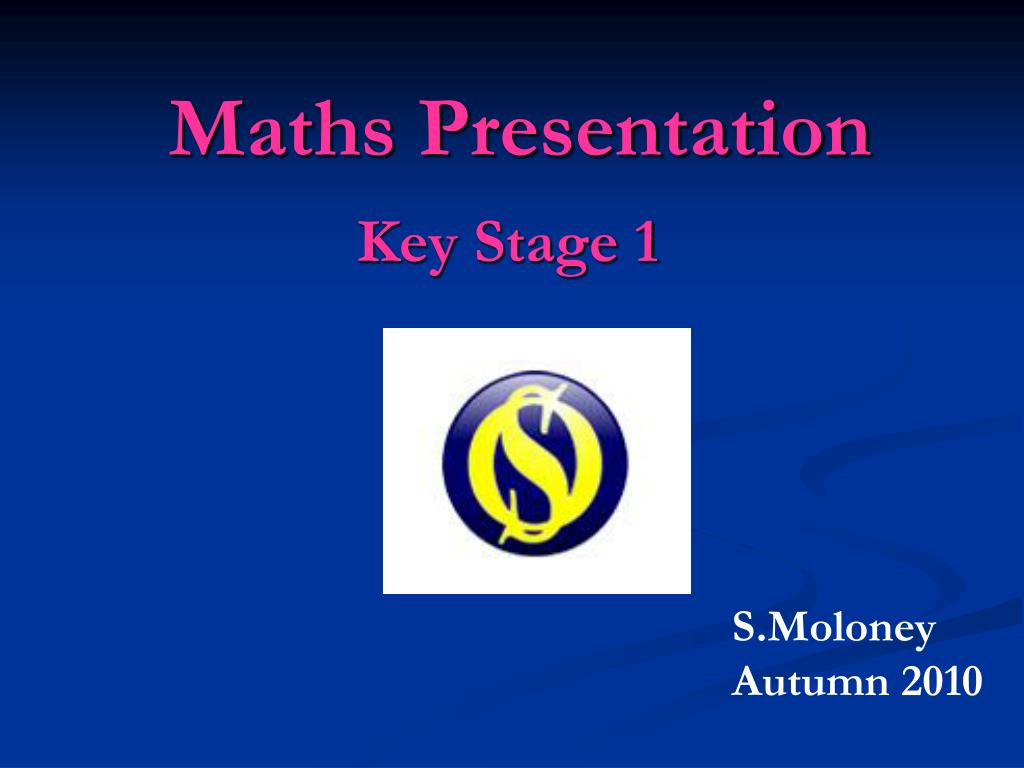 Maths Presentation

Key Stage 1

S.Moloney
Autumn 2010